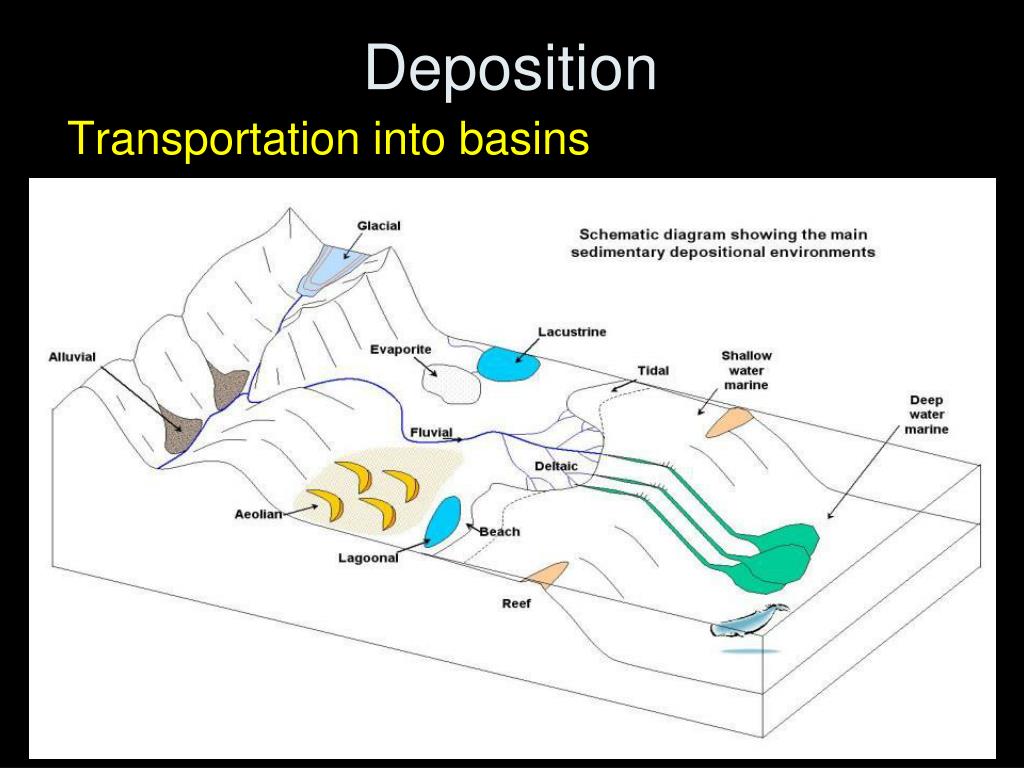 Deposition

Transportation into basins

Schematic diagram showing the main sedimentary depositional environments

Glacial

Alluvial

Evaporite

Lacustrine

Tidal

Shallow water marine

Deep water marine

Fluvial

Deltaic

Aeolian

Beach

Lagoonal

Reef